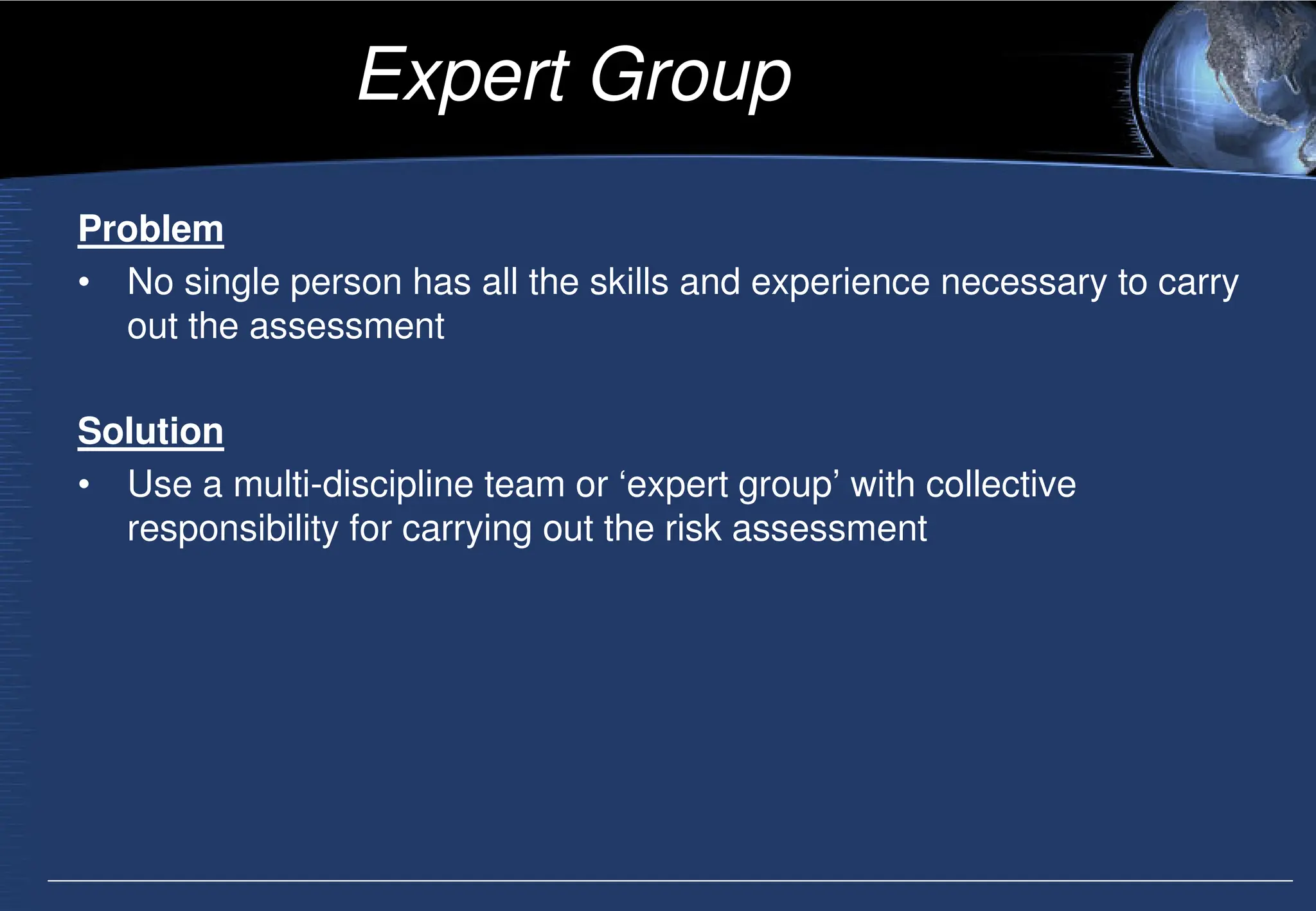 Expert Group

Problem

• No single person has all the skills and experience necessary to carry out the assessment

Solution

• Use a multi-discipline team or ‘expert group’ with collective responsibility for carrying out the risk assessment